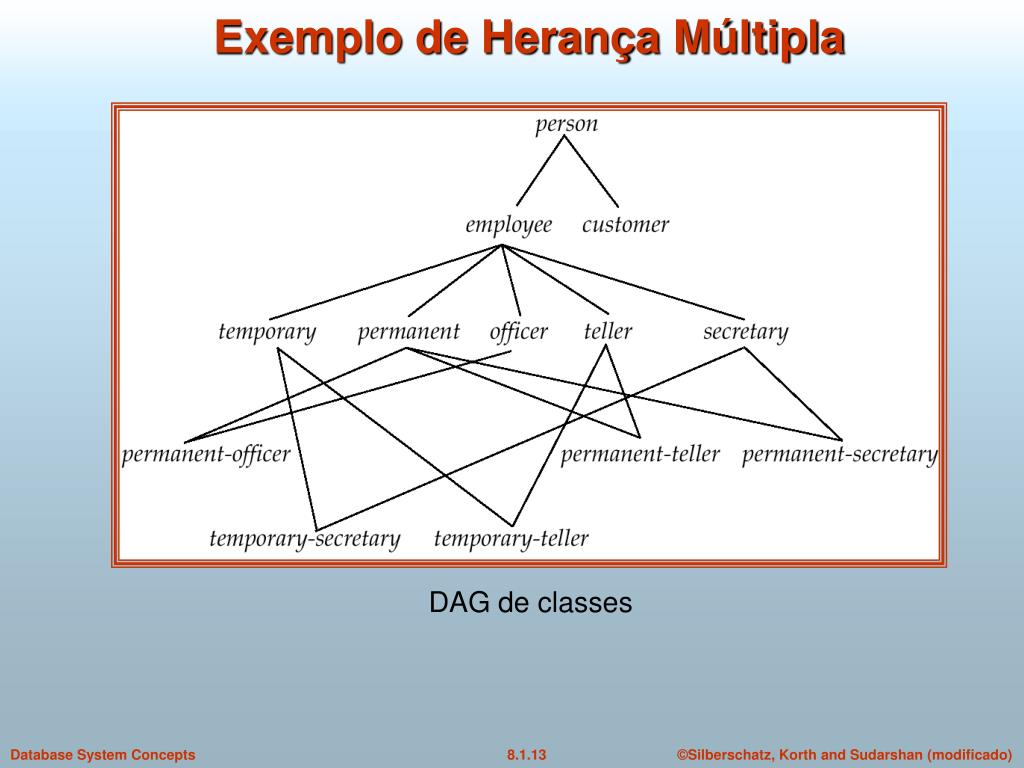 Exemplo de Herança Múltipla

person

employee customer

temporary permanent officer teller secretary

permanent-officer permanent-teller permanent-secretary

temporary-secretary temporary-teller

DAG de classes

Database System Concepts 8.1.13 ©Silberschatz, Korth and Sudarshan (modificado)